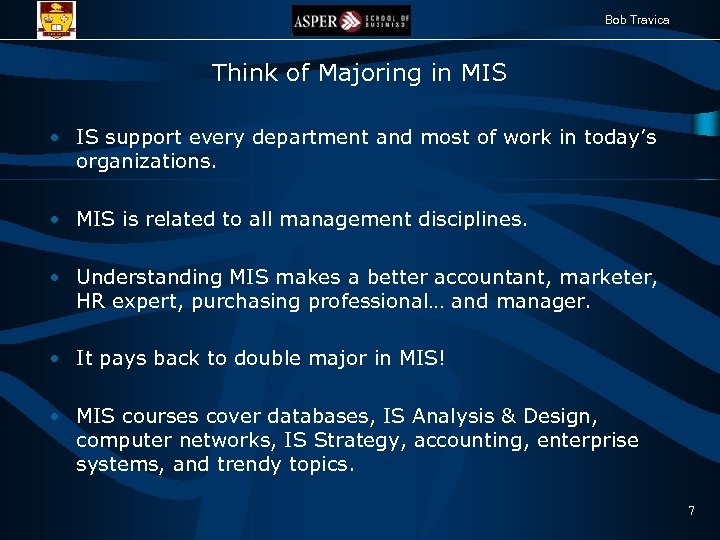 ASPER SCHOOL OF BUSINESS

Bob Travica

Think of Majoring in MIS

• IS support every department and most of work in today's organizations.

• MIS is related to all management disciplines.

• Understanding MIS makes a better accountant, marketer, HR expert, purchasing professional… and manager.

• It pays back to double major in MIS!

• MIS courses cover databases, IS Analysis & Design, computer networks, IS Strategy, accounting, enterprise systems, and trendy topics.

7